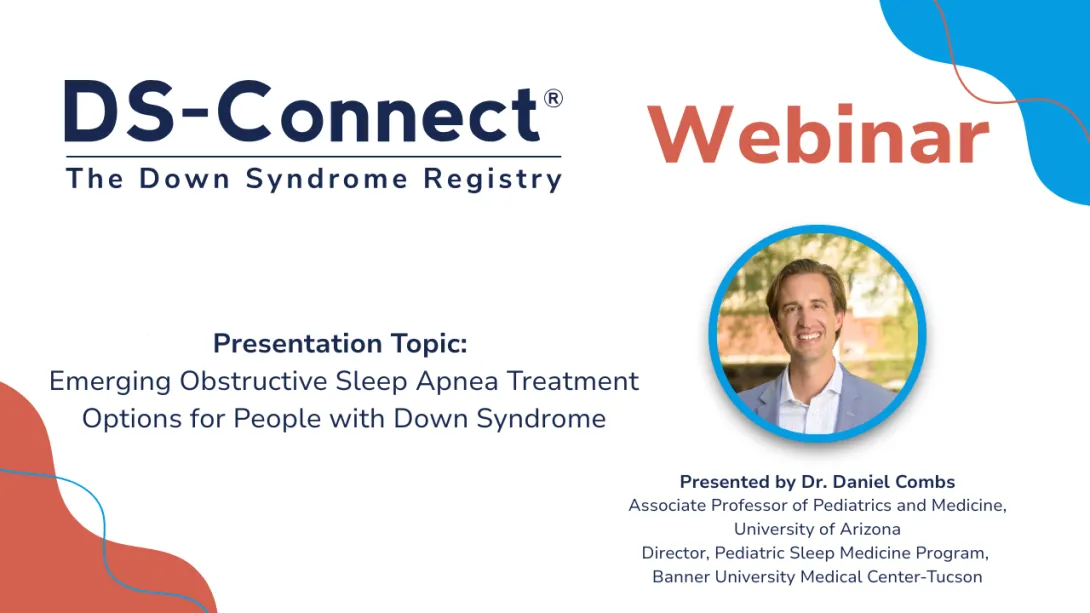 DS-Connect®
The Down Syndrome Registry

Webinar

Presentation Topic:
Emerging Obstructive Sleep Apnea Treatment Options for People with Down Syndrome

Presented by Dr. Daniel Combs
Associate Professor of Pediatrics and Medicine, University of Arizona
Director, Pediatric Sleep Medicine Program, Banner University Medical Center-Tucson